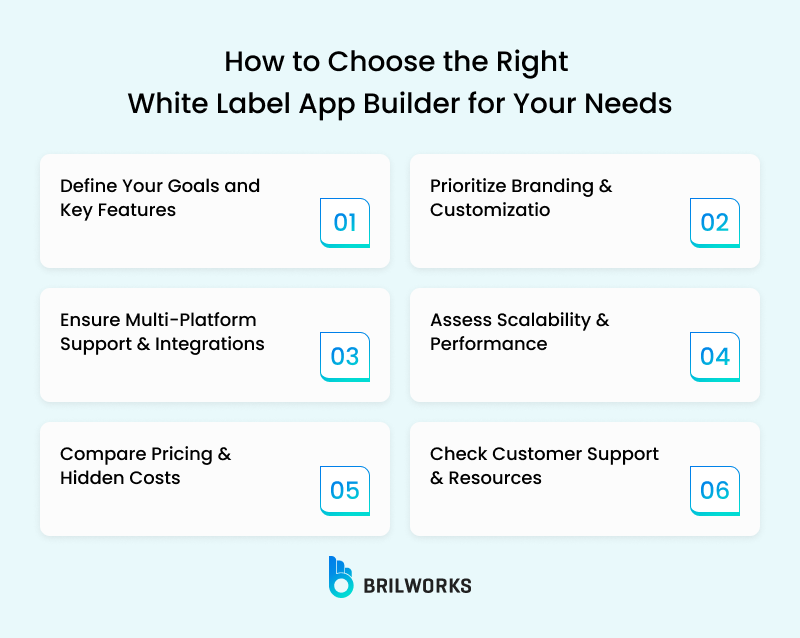 How to Choose the Right White Label App Builder for Your Needs

Define Your Goals and Key Features

01

Prioritize Branding & Customizatio

02

Ensure Multi-Platform Support & Integrations

03

Assess Scalability & Performance

04

Compare Pricing & Hidden Costs

05

Check Customer Support & Resources

06

BRILWORKS